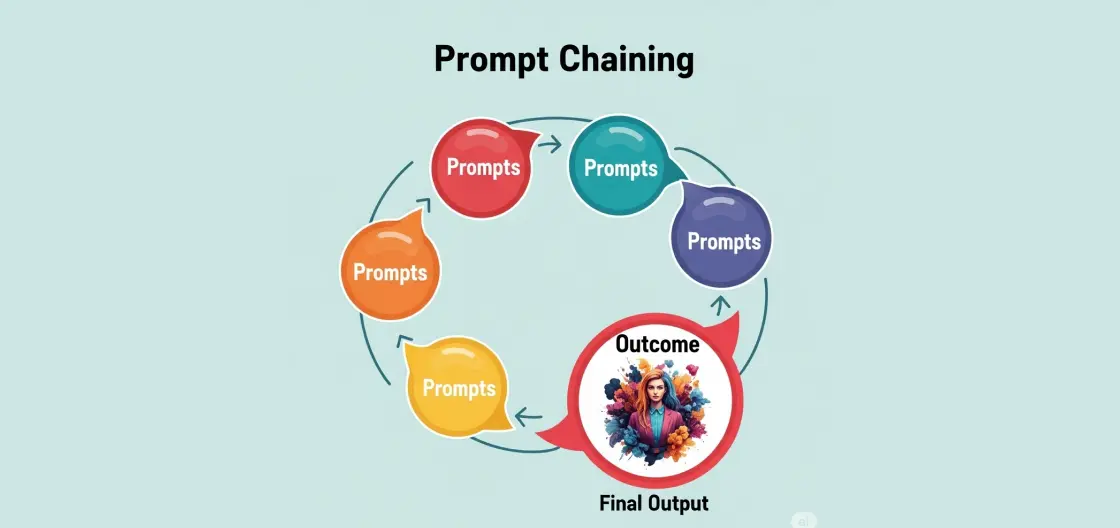 Prompt Chaining

Prompts

Prompts

Prompts

Prompts

Prompts

Outcome

Final Output